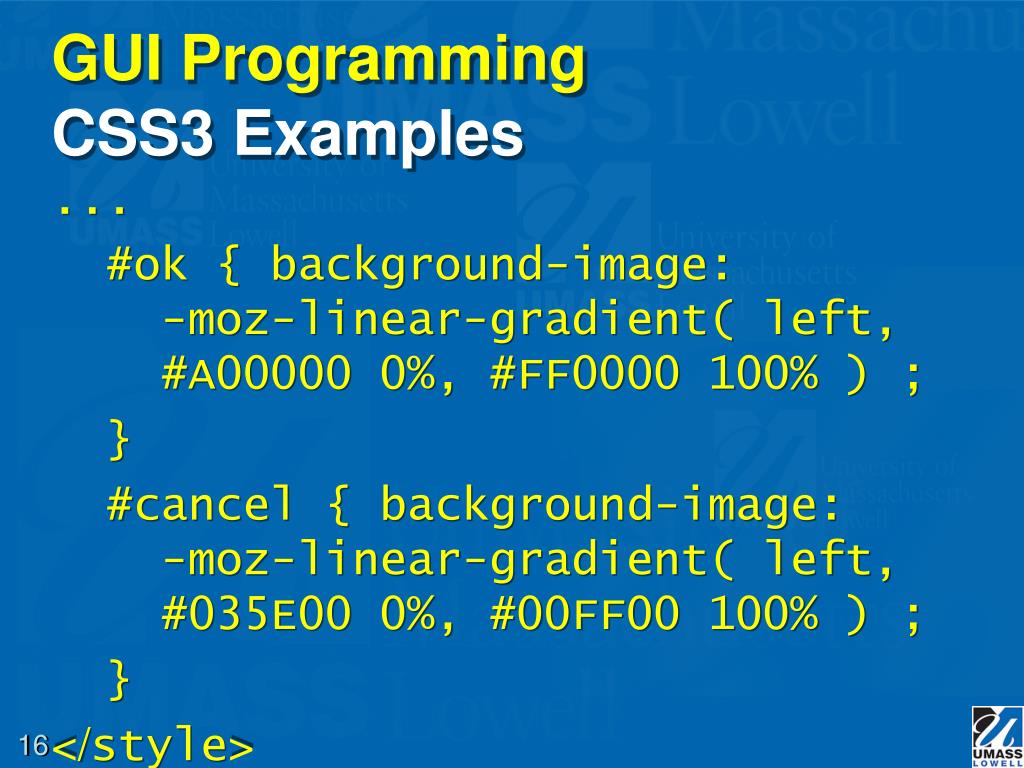 GUI Programming
CSS3 Examples

...

#ok { background-image: -moz-linear-gradient( left, #A00000 0%, #FF0000 100% ) ;
}

#cancel { background-image: -moz-linear-gradient( left, #035E00 0%, #00FF00 100% ) ;
}

16

</style>

UMASS LOWELL